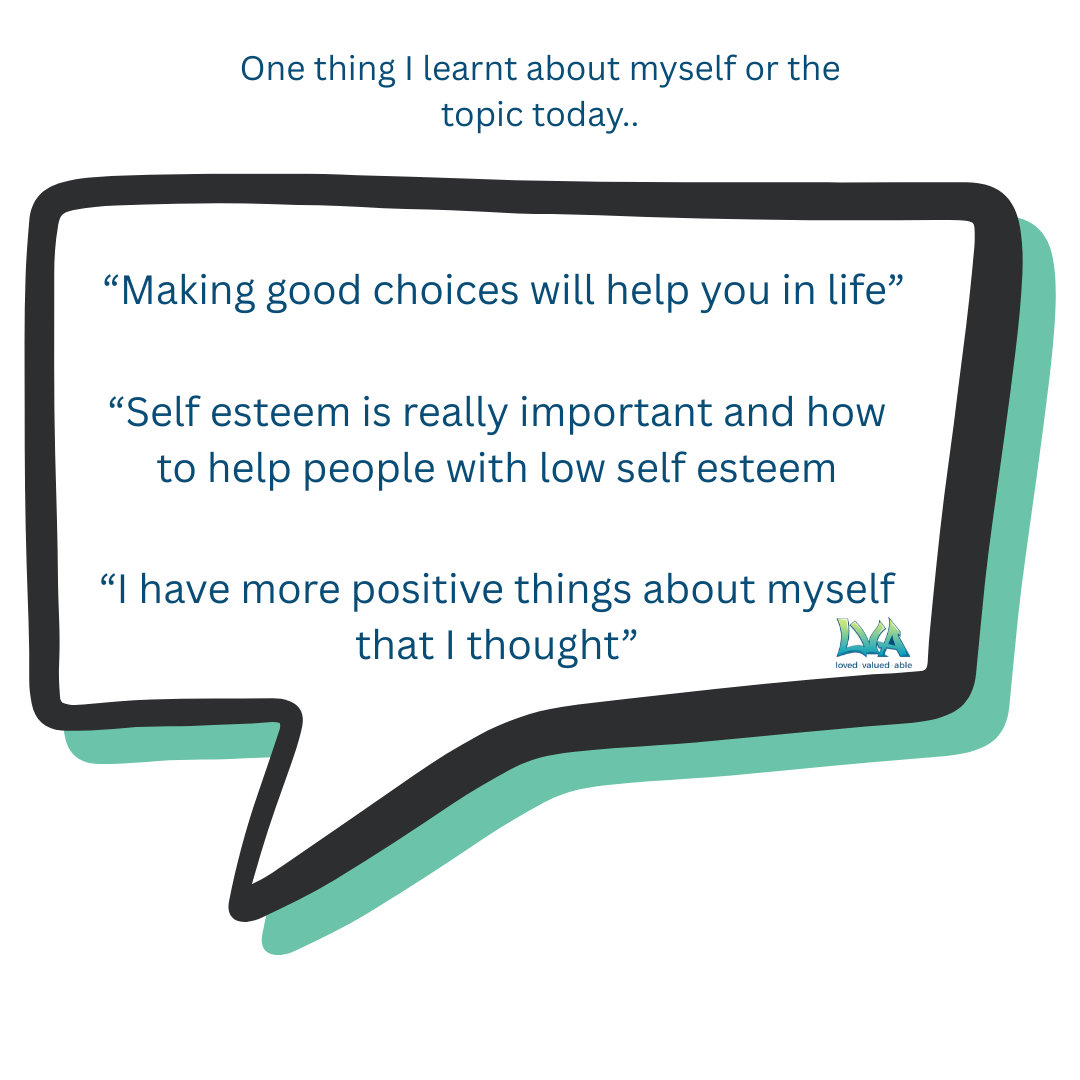 One thing I learnt about myself or the topic today..

“Making good choices will help you in life”

“Self esteem is really important and how to help people with low self esteem

“I have more positive things about myself that I thought”

LVA
loved valued able